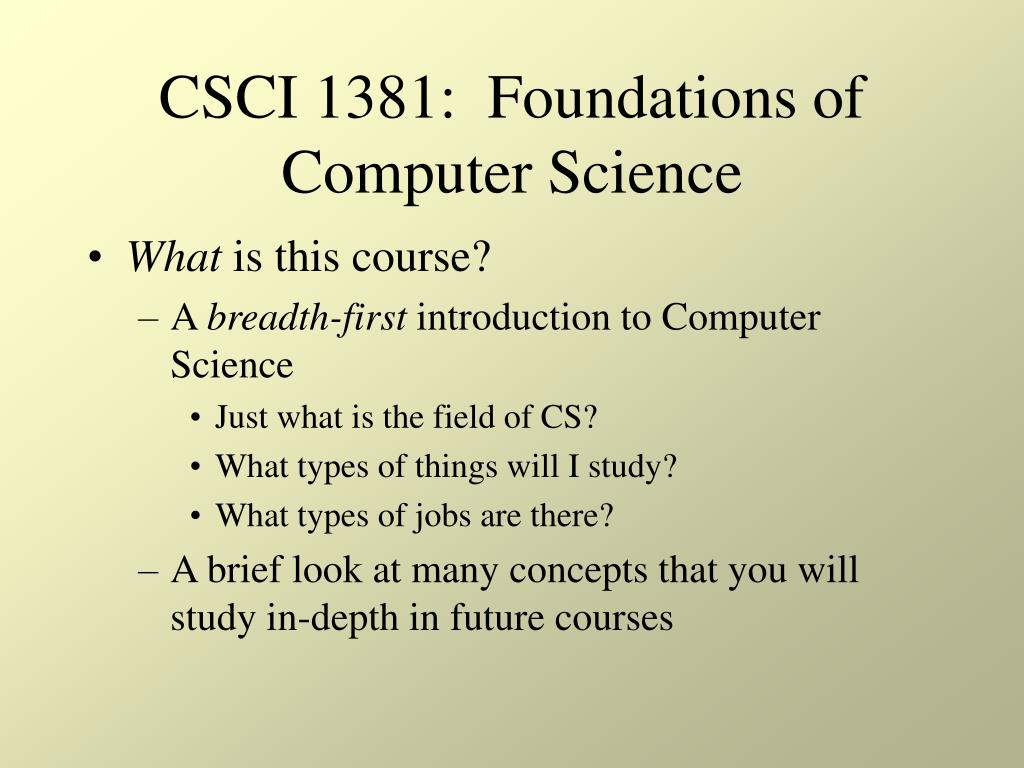 CSCI 1381: Foundations of Computer Science

• What is this course?
– A breadth-first introduction to Computer Science
• Just what is the field of CS?
• What types of things will I study?
• What types of jobs are there?
– A brief look at many concepts that you will study in-depth in future courses